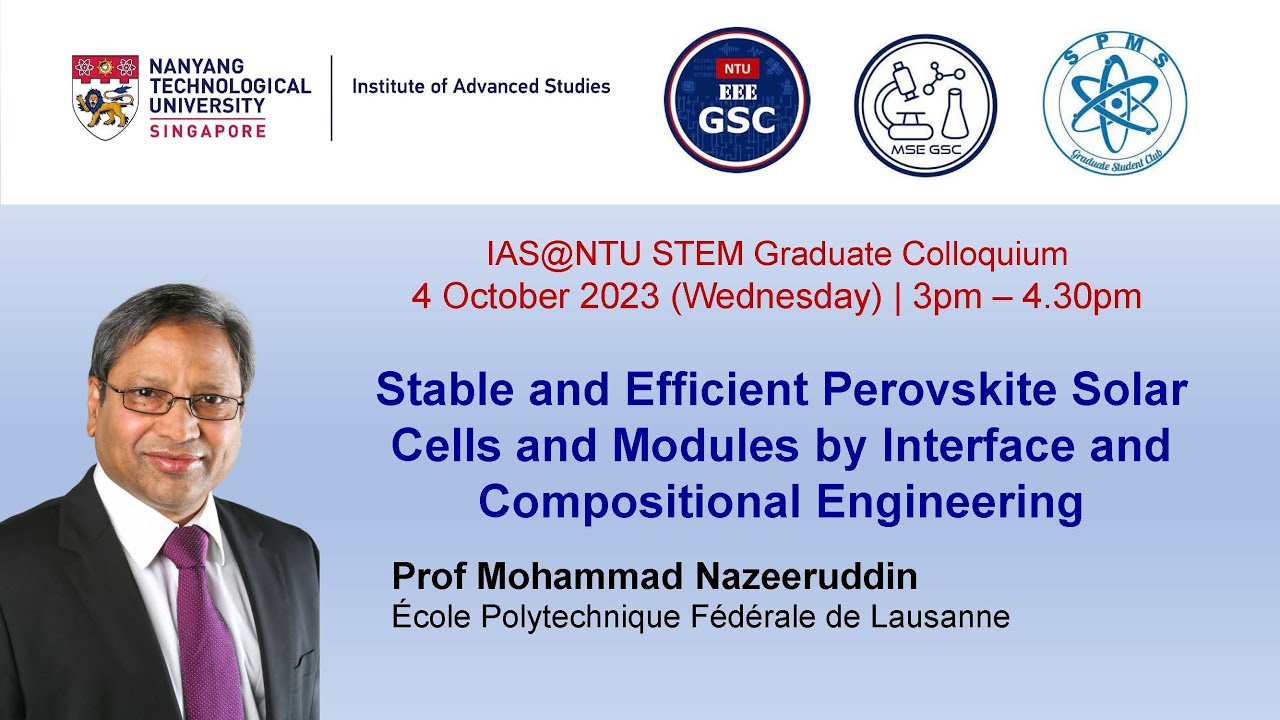 NANYANG TECHNOLOGICAL UNIVERSITY SINGAPORE

Institute of Advanced Studies

NTU EEE GSC

MSE GSC

SPMS Graduate Student Club

IAS@NTU STEM Graduate Colloquium
4 October 2023 (Wednesday) | 3pm – 4.30pm

Stable and Efficient Perovskite Solar Cells and Modules by Interface and Compositional Engineering

Prof Mohammad Nazeeruddin
École Polytechnique Fédérale de Lausanne